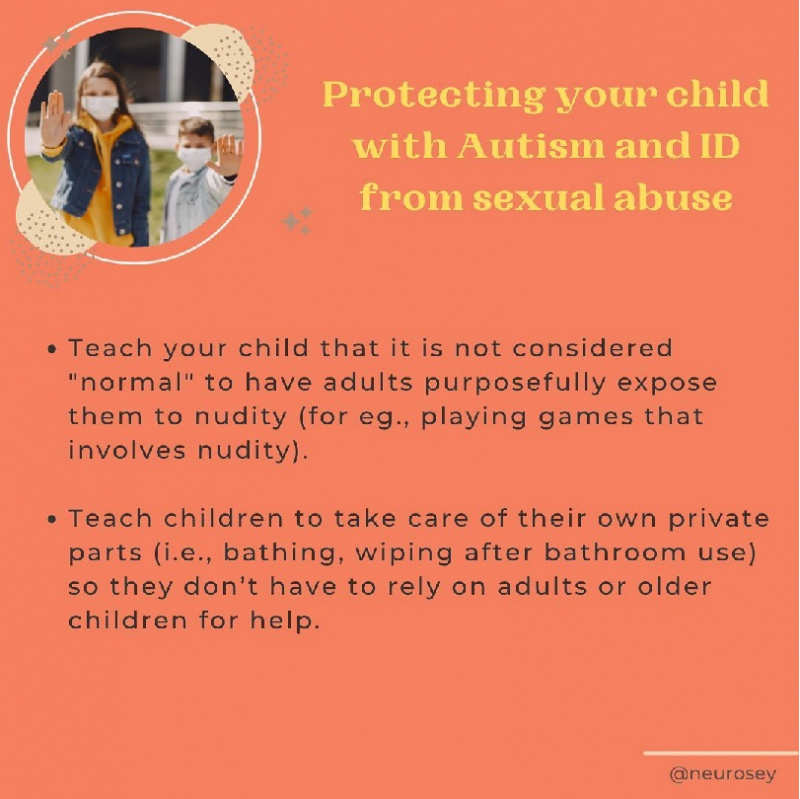 Protecting your child with Autism and ID from sexual abuse

• Teach your child that it is not considered "normal" to have adults purposefully expose them to nudity (for eg., playing games that involves nudity).

• Teach children to take care of their own private parts (i.e., bathing, wiping after bathroom use) so they don't have to rely on adults or older children for help.

@neurosey